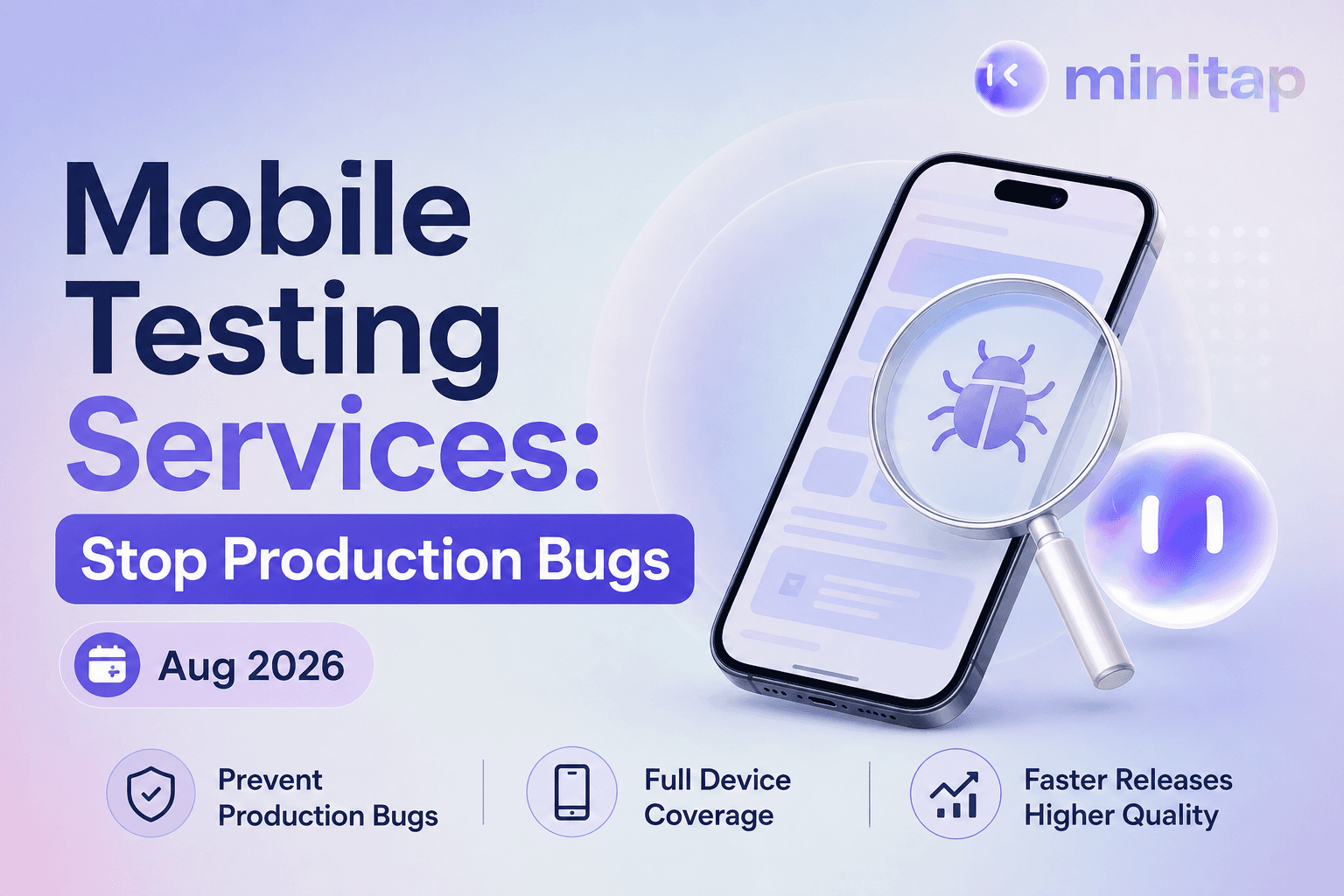 minitap

Mobile Testing Services:

Stop Production Bugs

Aug 2026

Prevent Production Bugs

Full Device Coverage

Faster Releases Higher Quality